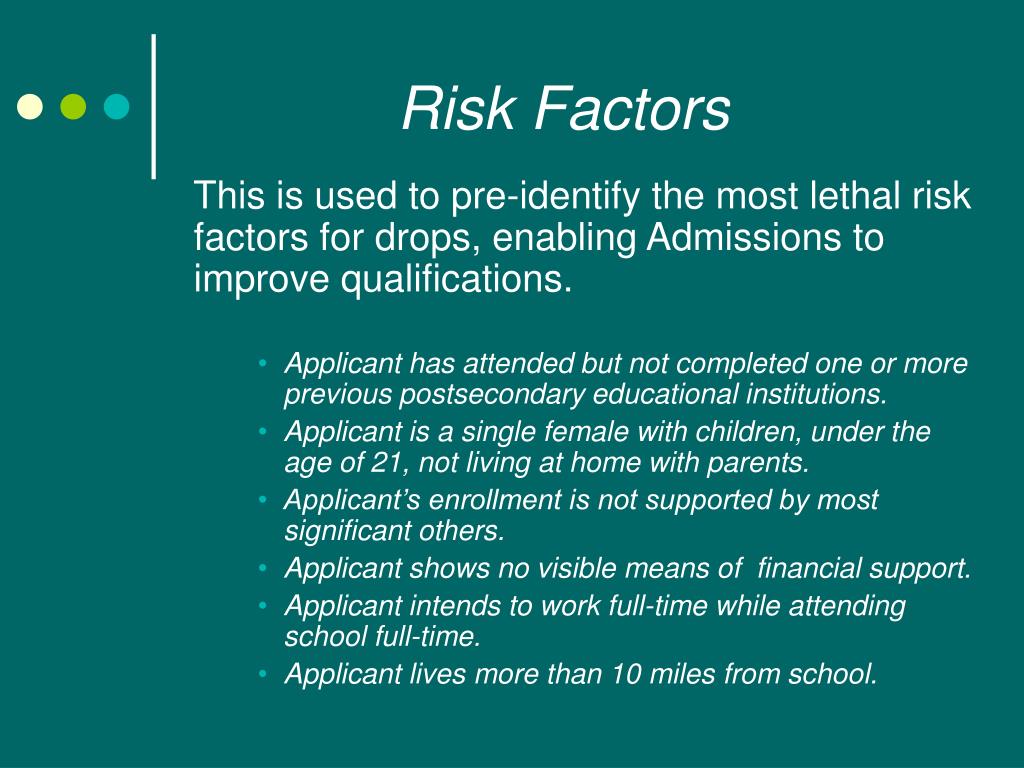 Risk Factors

This is used to pre-identify the most lethal risk factors for drops, enabling Admissions to improve qualifications.

• Applicant has attended but not completed one or more previous postsecondary educational institutions.
• Applicant is a single female with children, under the age of 21, not living at home with parents.
• Applicant's enrollment is not supported by most significant others.
• Applicant shows no visible means of financial support.
• Applicant intends to work full-time while attending school full-time.
• Applicant lives more than 10 miles from school.